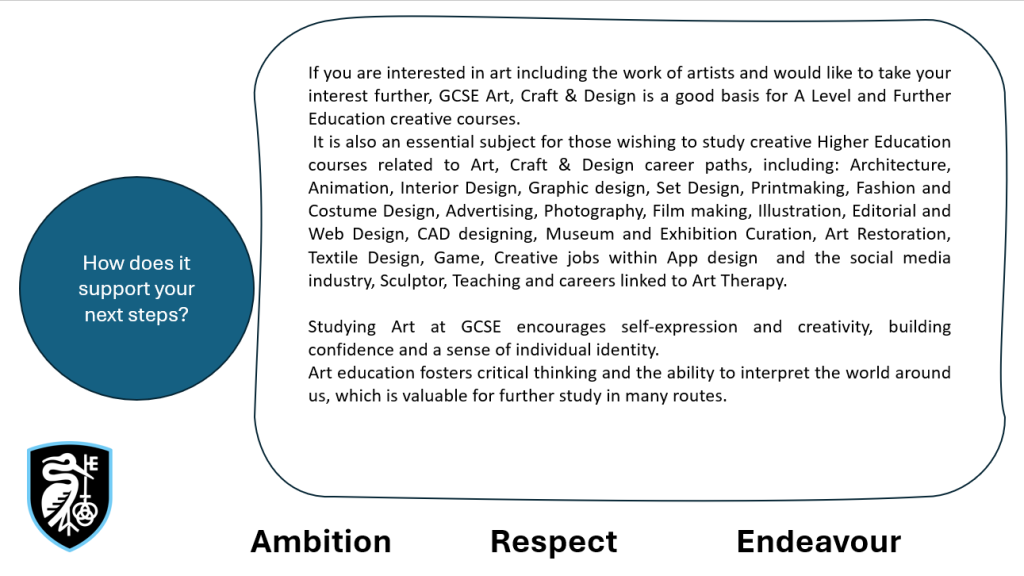 How does it support your next steps?

If you are interested in art including the work of artists and would like to take your interest further, GCSE Art, Craft & Design is a good basis for A Level and Further Education creative courses.
It is also an essential subject for those wishing to study creative Higher Education courses related to Art, Craft & Design career paths, including: Architecture, Animation, Interior Design, Graphic design, Set Design, Printmaking, Fashion and Costume Design, Advertising, Photography, Film making, Illustration, Editorial and Web Design, CAD designing, Museum and Exhibition Curation, Art Restoration, Textile Design, Game, Creative jobs within App design and the social media industry, Sculptor, Teaching and careers linked to Art Therapy.

Studying Art at GCSE encourages self-expression and creativity, building confidence and a sense of individual identity.
Art education fosters critical thinking and the ability to interpret the world around us, which is valuable for further study in many routes.

Ambition Respect Endeavour